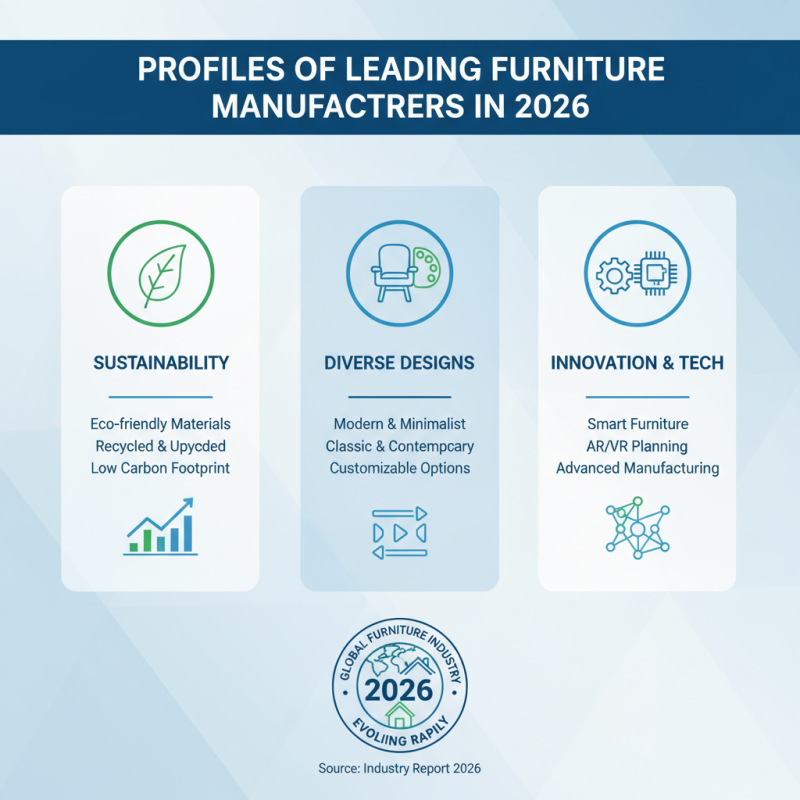 PROFILES OF LEADING FURNITURE MANUFACTRERS IN 2026

SUSTAINABILITY

Eco-friendly Materials
Recycled & Upycded
Low Carbon Footprint

DIVERSE DESIGNS

Modern & Minimalist
Classic & Contempcary
Customizable Options

INNOVATION & TECH

Smart Furniture
AR/VR Planning
Advanced Manufacturing

GLOBAL FURNITURE INDUSTRY
2026
EVOLIING RAPILY

Source: Industry Report 2026